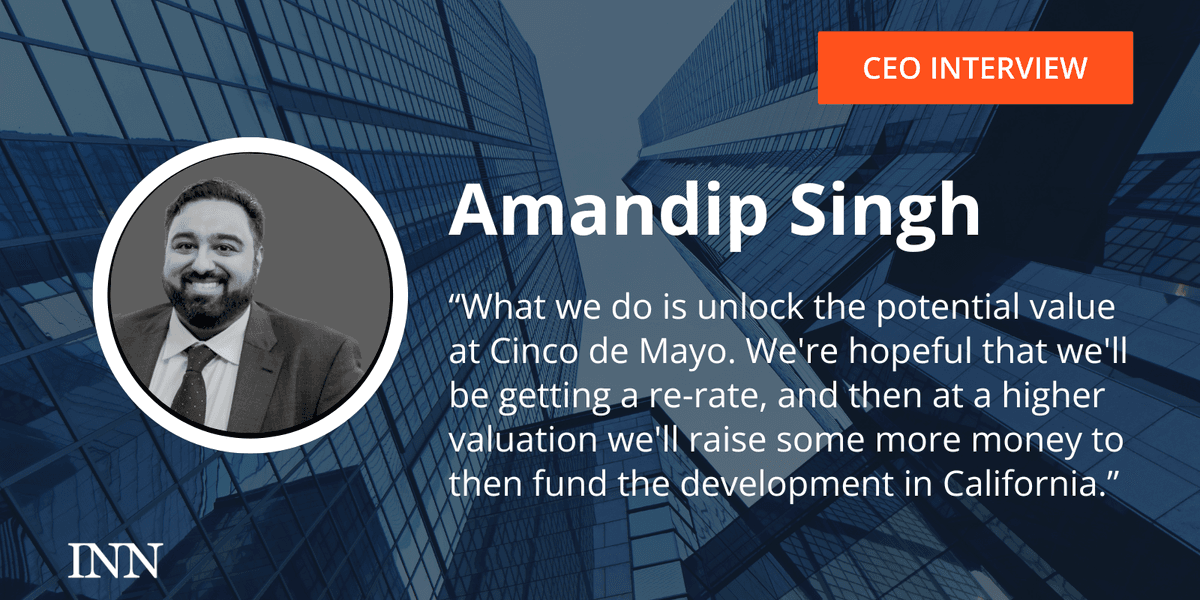 CEO INTERVIEW

Amandip Singh

“What we do is unlock the potential value at Cinco de Mayo. We're hopeful that we'll be getting a re-rate, and then at a higher valuation we'll raise some more money to then fund the development in California.”

INN